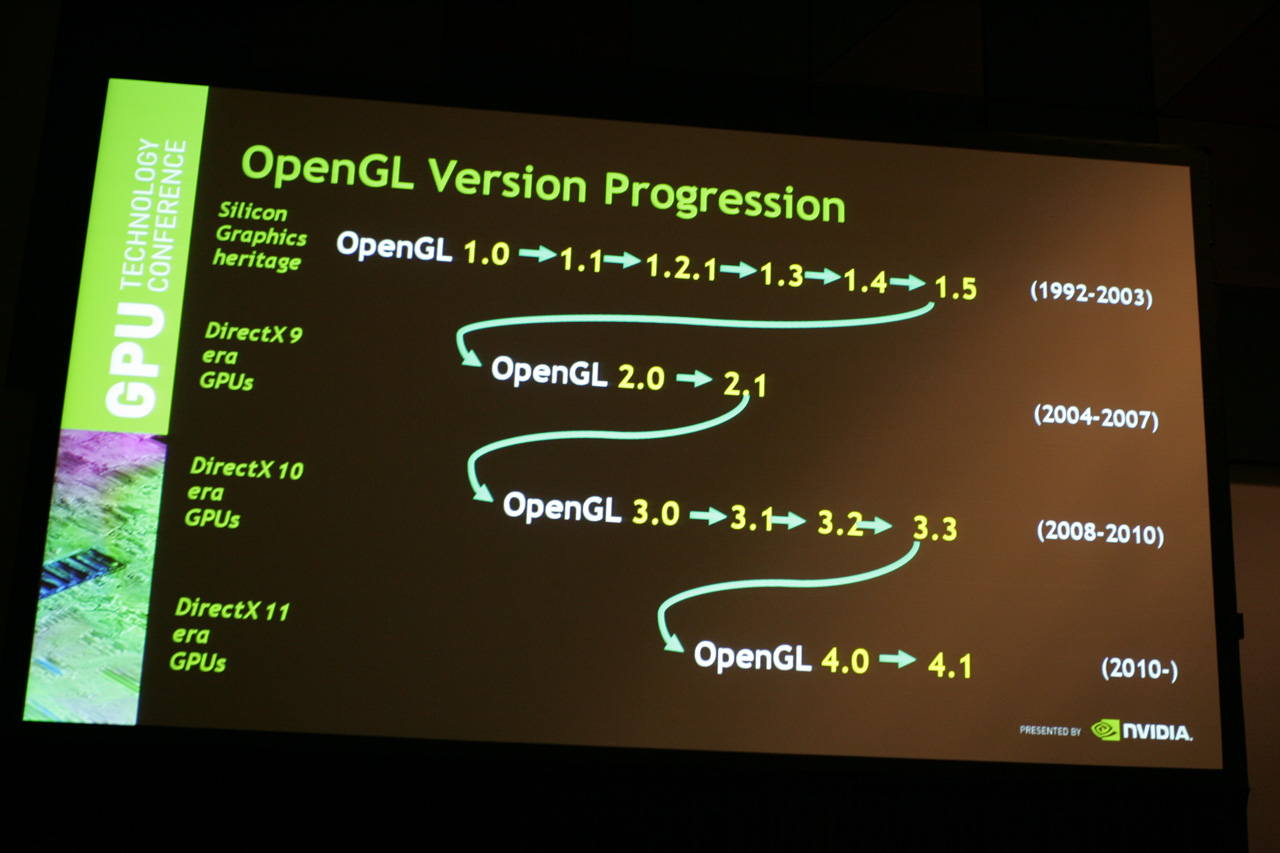 GPU TECHNOLOGY CONFERENCE

OpenGL Version Progression

Silicon Graphics heritage

OpenGL 1.0 → 1.1 → 1.2.1 → 1.3 → 1.4 → 1.5 (1992-2003)

DirectX 9 era GPUs

OpenGL 2.0 → 2.1 (2004-2007)

DirectX 10 era GPUs

OpenGL 3.0 → 3.1 → 3.2 → 3.3 (2008-2010)

DirectX 11 era GPUs

OpenGL 4.0 → 4.1 (2010-)

PRESENTED BY NVIDIA.